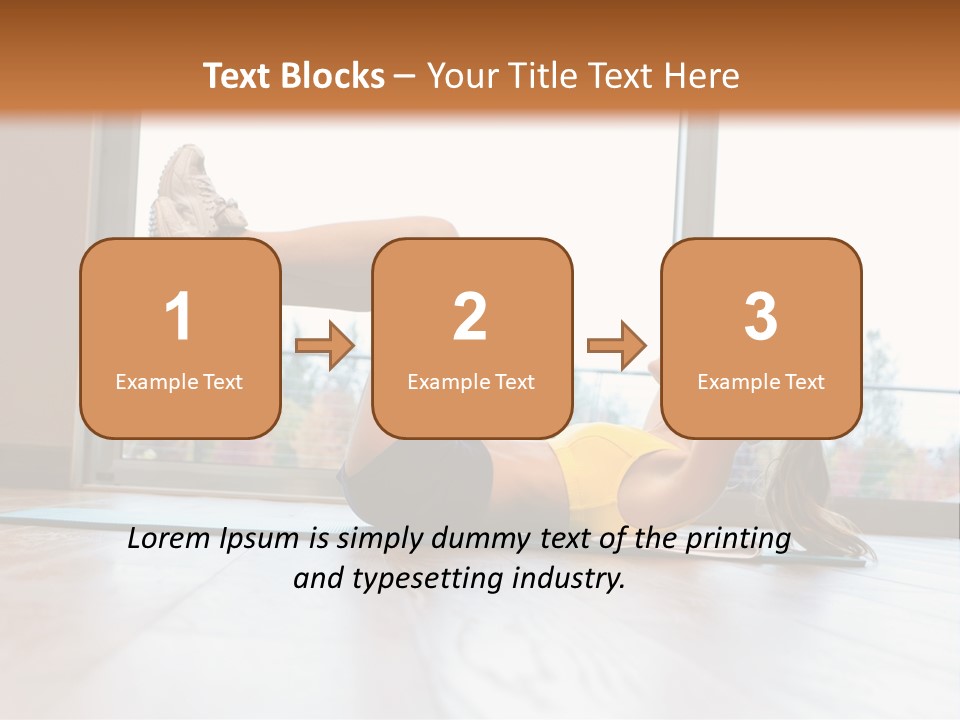 Text Blocks – Your Title Text Here

1
Example Text

2
Example Text

3
Example Text

Lorem Ipsum is simply dummy text of the printing and typesetting industry.